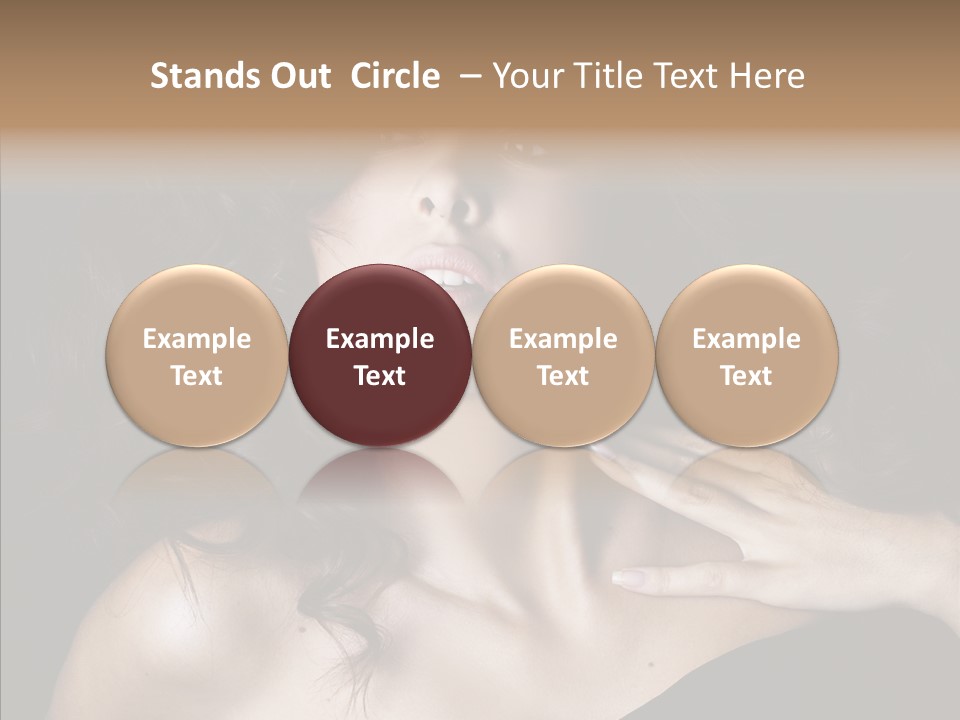 Stands Out Circle – Your Title Text Here

Example Text

Example Text

Example Text

Example Text